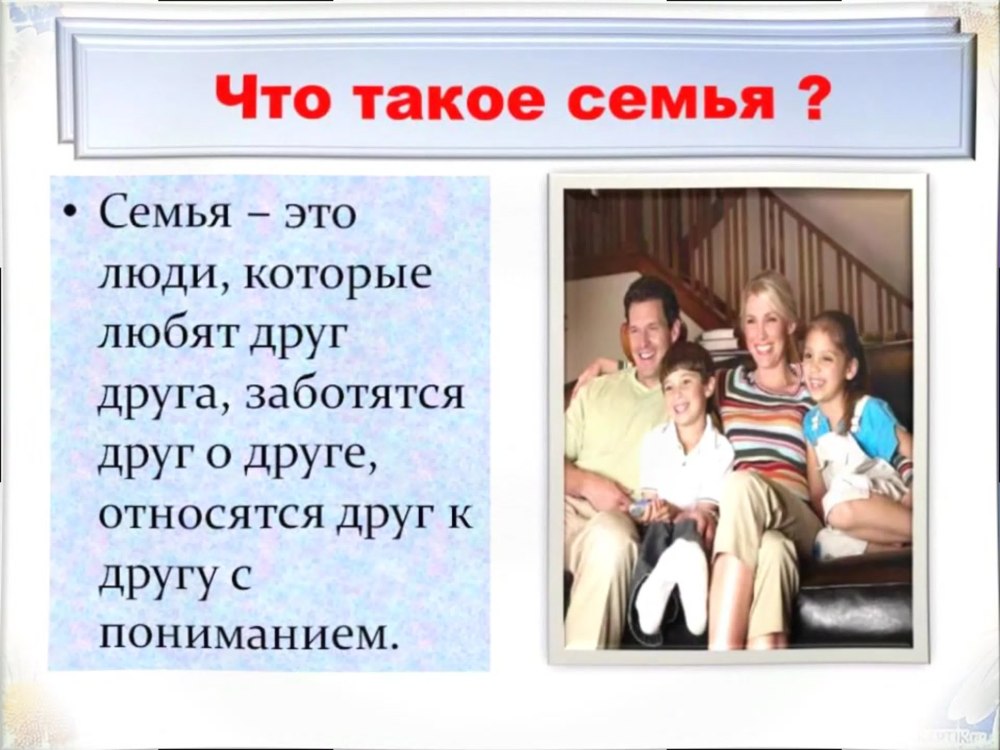 Что такое семья ?

• Семья – это люди, которые любят друг друга, заботятся друг о друге, относятся друг к другу с пониманием.